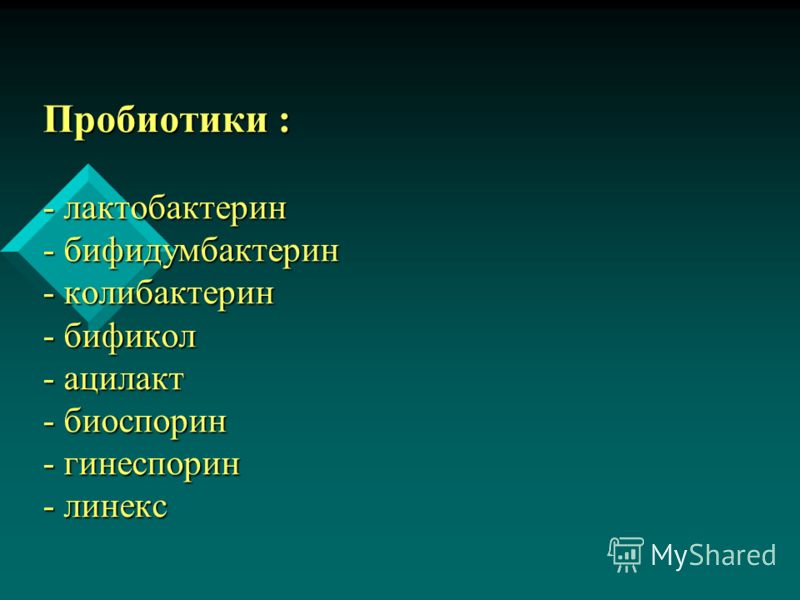 Пробиотики :

- лактобактерин
- бифидумбактерин
- колибактерин
- бификол
- ацилакт
- биоспорин
- гинеспорин
- линекс

MyShared